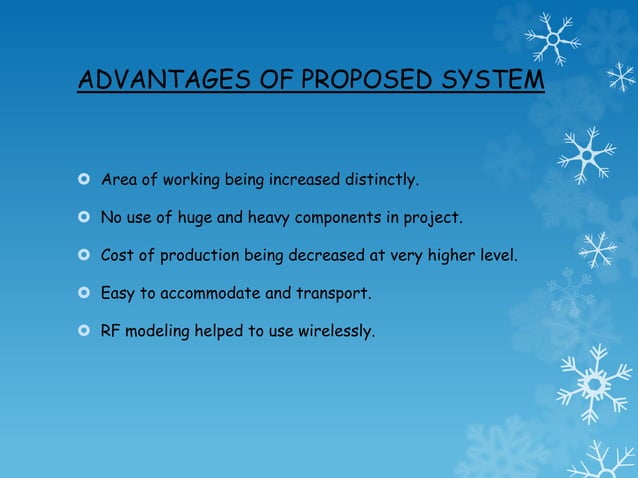 ADVANTAGES OF PROPOSED SYSTEM

- Area of working being increased distinctly.
- No use of huge and heavy components in project.
- Cost of production being decreased at very higher level.
- Easy to accommodate and transport.
- RF modeling helped to use wirelessly.